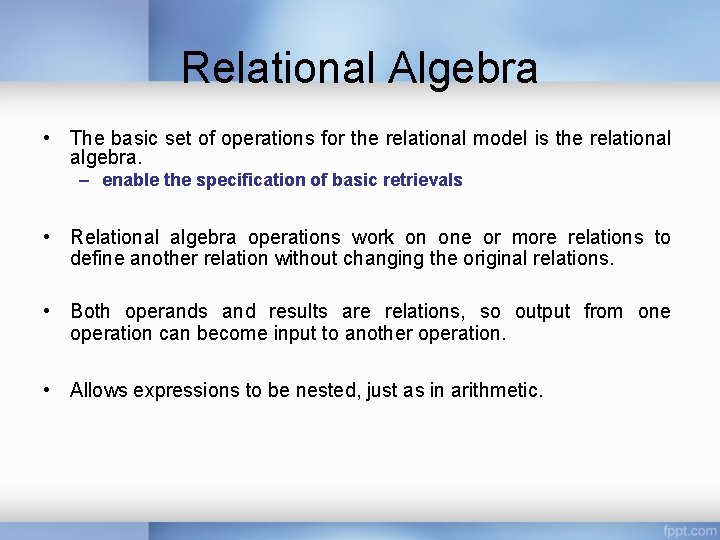 Relational Algebra

• The basic set of operations for the relational model is the relational algebra.
– enable the specification of basic retrievals

• Relational algebra operations work on one or more relations to define another relation without changing the original relations.

• Both operands and results are relations, so output from one operation can become input to another operation.

• Allows expressions to be nested, just as in arithmetic.

fppt.com